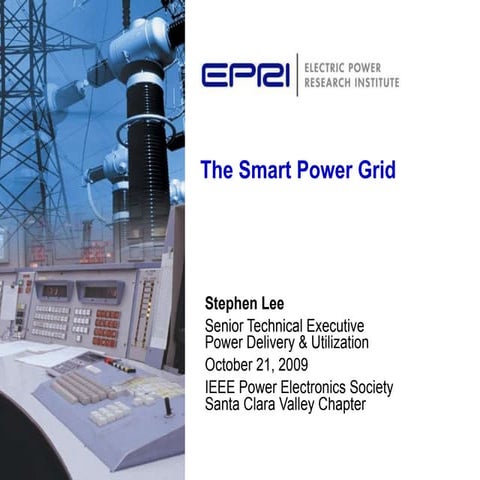 EPRI | ELECTRIC POWER RESEARCH INSTITUTE

The Smart Power Grid

Stephen Lee

Senior Technical Executive
Power Delivery & Utilization

October 21, 2009

IEEE Power Electronics Society
Santa Clara Valley Chapter